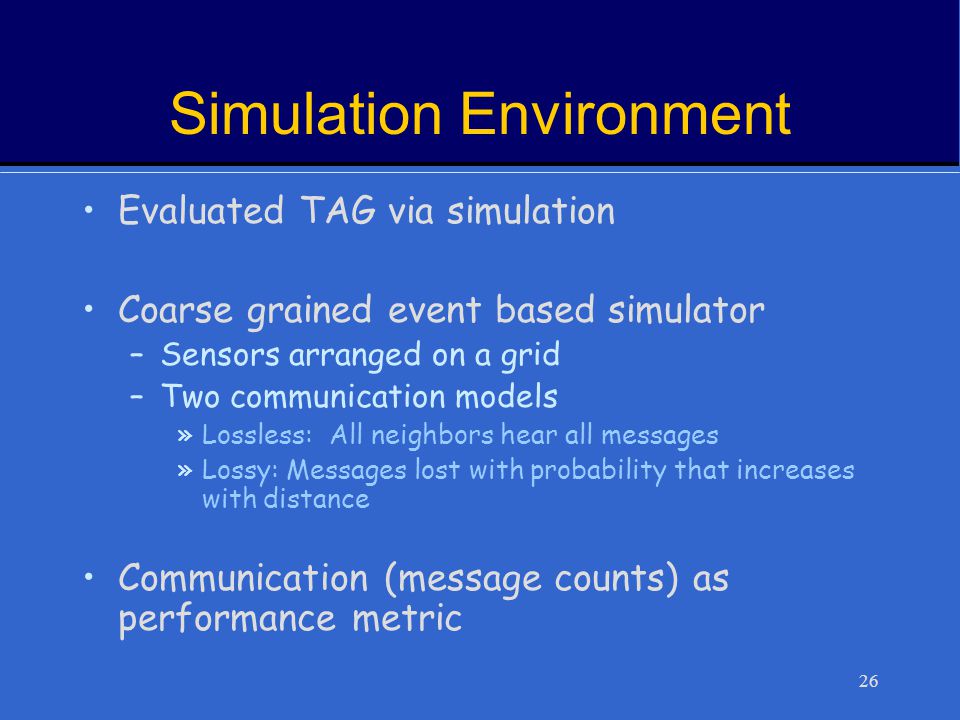 Simulation Environment

• Evaluated TAG via simulation

• Coarse grained event based simulator
– Sensors arranged on a grid
– Two communication models
» Lossless: All neighbors hear all messages
» Lossy: Messages lost with probability that increases with distance

• Communication (message counts) as performance metric

26